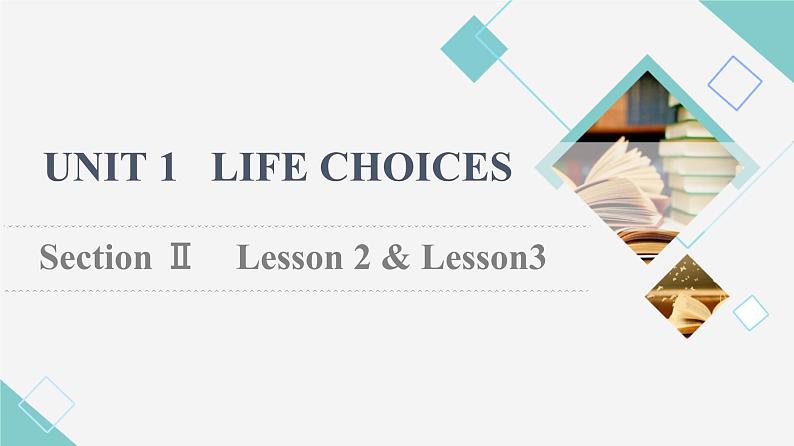 UNIT 1 LIFE CHOICES

Section Ⅱ Lesson 2 & Lesson3